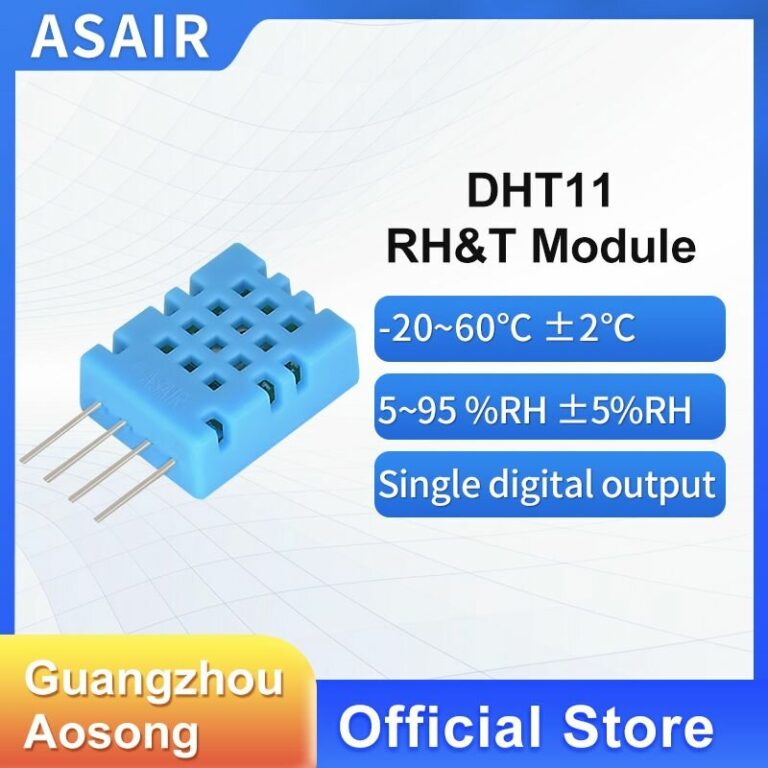 ASAIR

DHT11
RH&T Module

-20~60°C ±2°C

5~95 %RH ±5%RH

Single digital output

Guangzhou
Aosong

Official Store